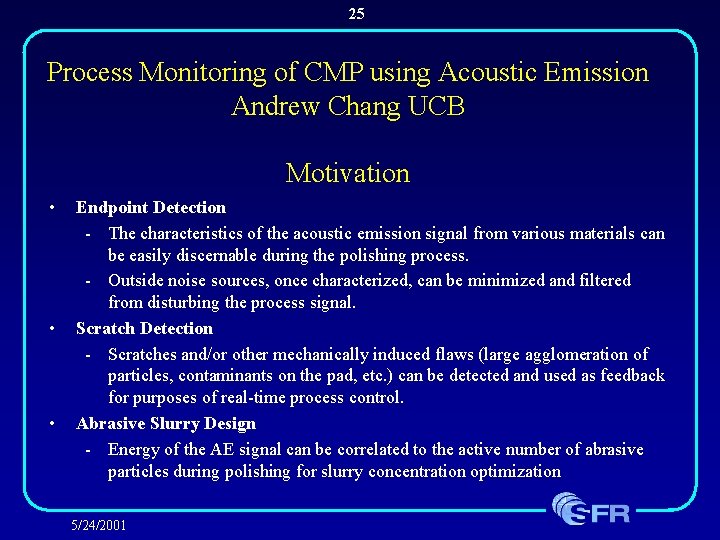 25

Process Monitoring of CMP using Acoustic Emission
Andrew Chang UCB

Motivation

• Endpoint Detection
- The characteristics of the acoustic emission signal from various materials can be easily discernable during the polishing process.
- Outside noise sources, once characterized, can be minimized and filtered from disturbing the process signal.
• Scratch Detection
- Scratches and/or other mechanically induced flaws (large agglomeration of particles, contaminants on the pad, etc.) can be detected and used as feedback for purposes of real-time process control.
• Abrasive Slurry Design
- Energy of the AE signal can be correlated to the active number of abrasive particles during polishing for slurry concentration optimization

5/24/2001

SFR